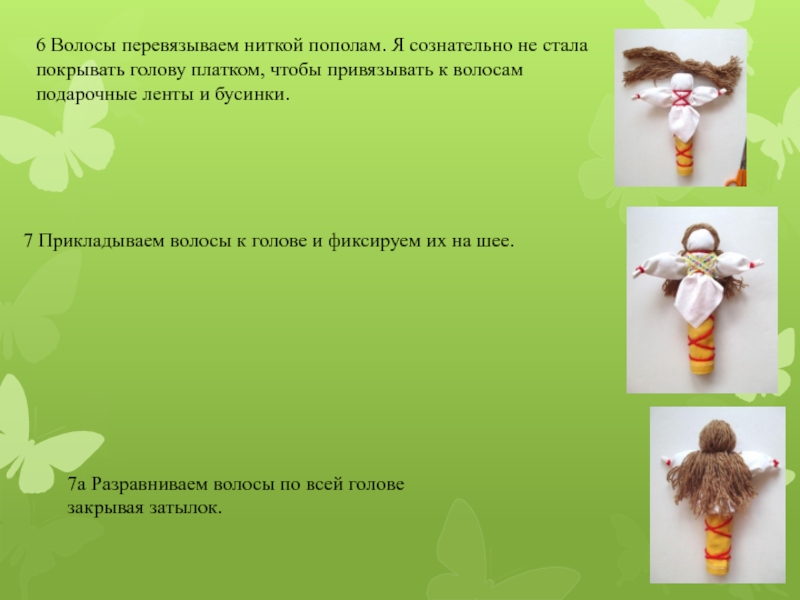 6 Волосы перевязываем ниткой пополам. Я сознательно не стала покрывать голову платком, чтобы привязывать к волосам подарочные ленты и бусинки.

7 Прикладываем волосы к голове и фиксируем их на шее.

7а Разравниваем волосы по всей голове закрывая затылок.